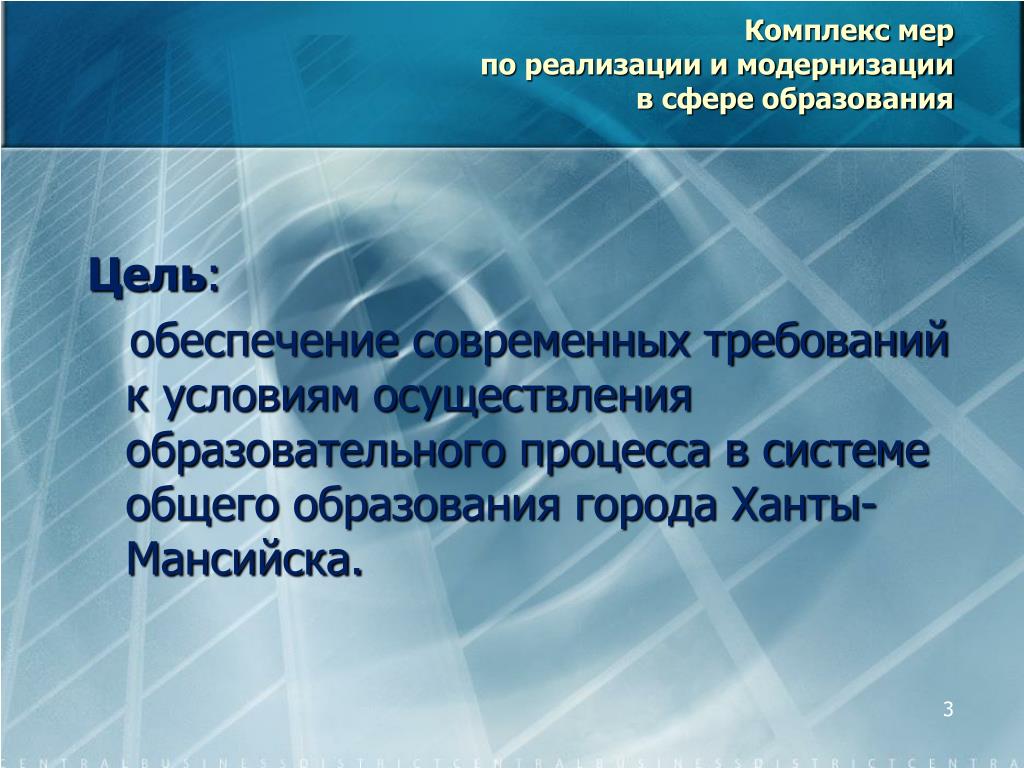 Комплекс мер
по реализации и модернизации
в сфере образования

Цель:

обеспечение современных требований к условиям осуществления образовательного процесса в системе общего образования города Ханты-Мансийска.

3

CENTRALBUSINESSDISTRICTCENTRALBUSINESSDISTRICTCENTRA